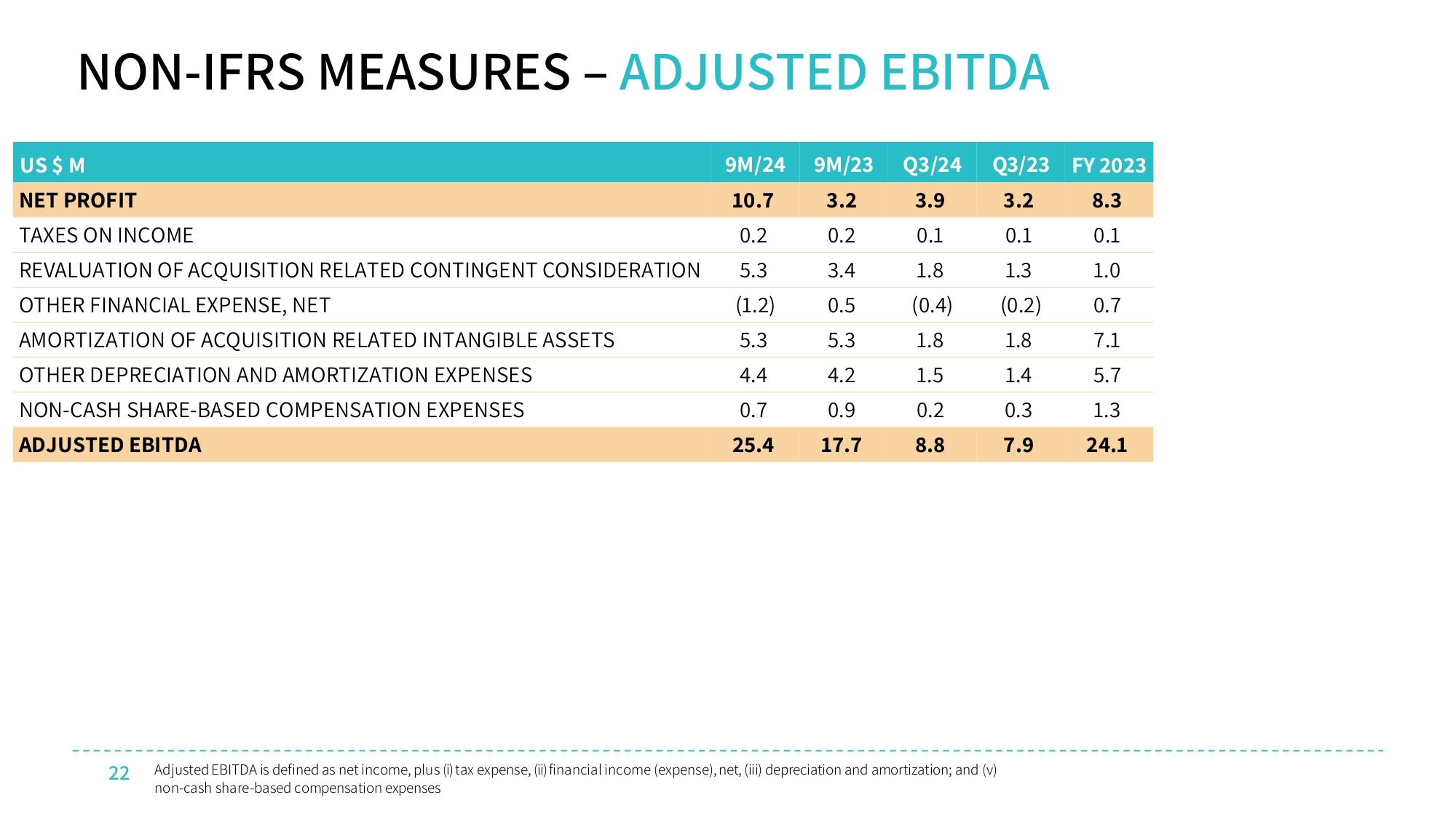 NON-IFRS MEASURES – ADJUSTED EBITDA

| US $ M | 9M/24 | 9M/23 | Q3/24 | Q3/23 | FY 2023 |
|---|---|---|---|---|---|
| NET PROFIT | 10.7 | 3.2 | 3.9 | 3.2 | 8.3 |
| TAXES ON INCOME | 0.2 | 0.2 | 0.1 | 0.1 | 0.1 |
| REVALUATION OF ACQUISITION RELATED CONTINGENT CONSIDERATION | 5.3 | 3.4 | 1.8 | 1.3 | 1.0 |
| OTHER FINANCIAL EXPENSE, NET | (1.2) | 0.5 | (0.4) | (0.2) | 0.7 |
| AMORTIZATION OF ACQUISITION RELATED INTANGIBLE ASSETS | 5.3 | 5.3 | 1.8 | 1.8 | 7.1 |
| OTHER DEPRECIATION AND AMORTIZATION EXPENSES | 4.4 | 4.2 | 1.5 | 1.4 | 5.7 |
| NON-CASH SHARE-BASED COMPENSATION EXPENSES | 0.7 | 0.9 | 0.2 | 0.3 | 1.3 |
| ADJUSTED EBITDA | 25.4 | 17.7 | 8.8 | 7.9 | 24.1 |

22 Adjusted EBITDA is defined as net income, plus (i) tax expense, (ii) financial income (expense), net, (iii) depreciation and amortization; and (v) non-cash share-based compensation expenses